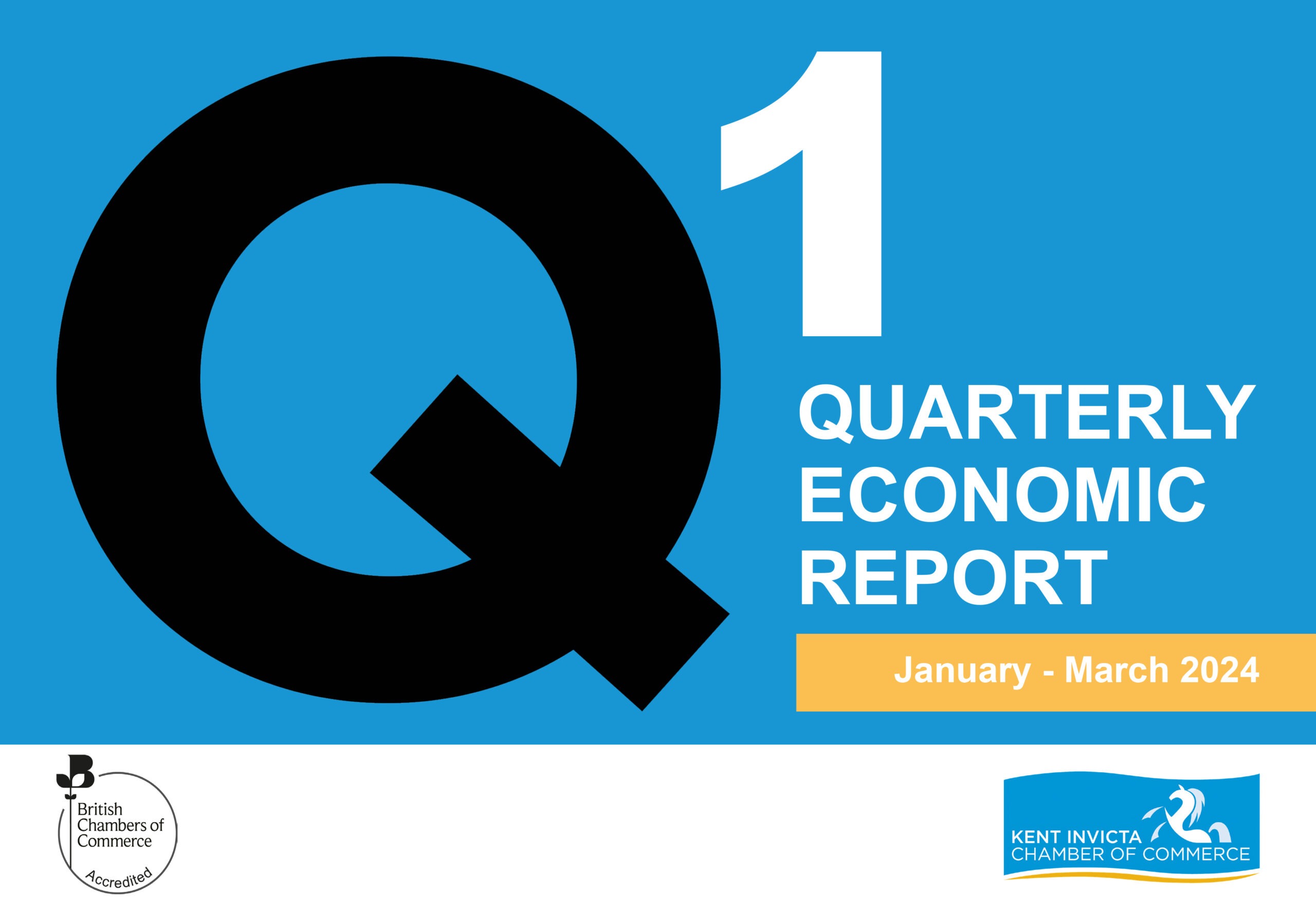 Q1

QUARTERLY ECONOMIC REPORT

January - March 2024

British Chambers of Commerce

Accredited

KENT INVICTA CHAMBER OF COMMERCE